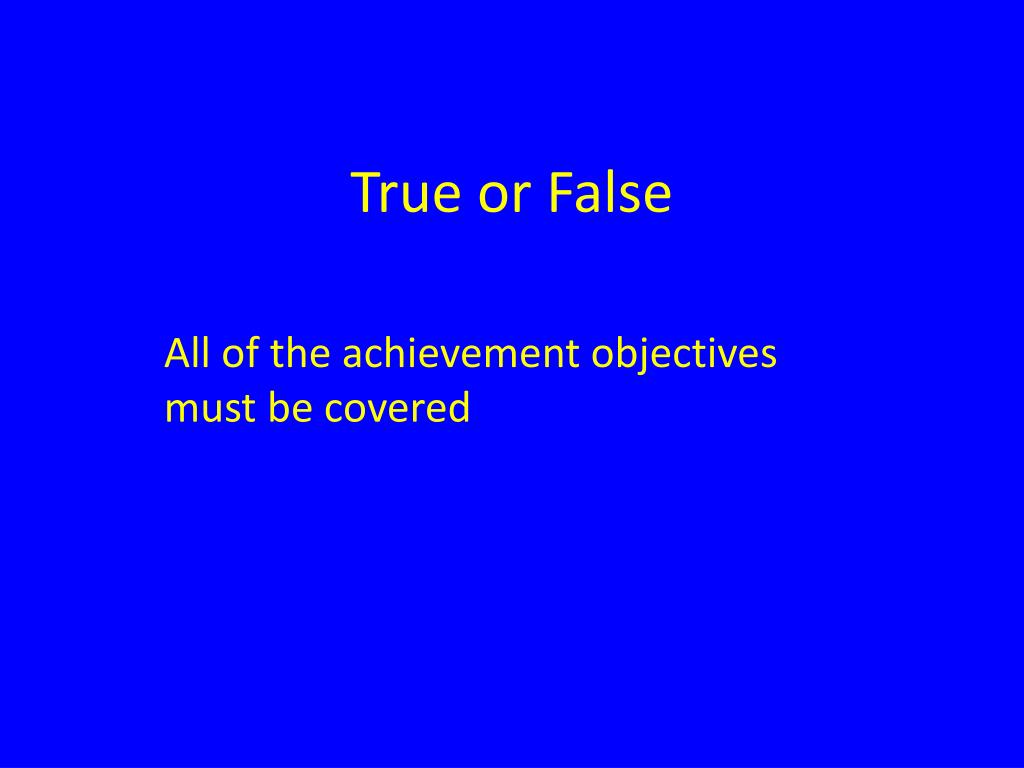 True or False

All of the achievement objectives must be covered